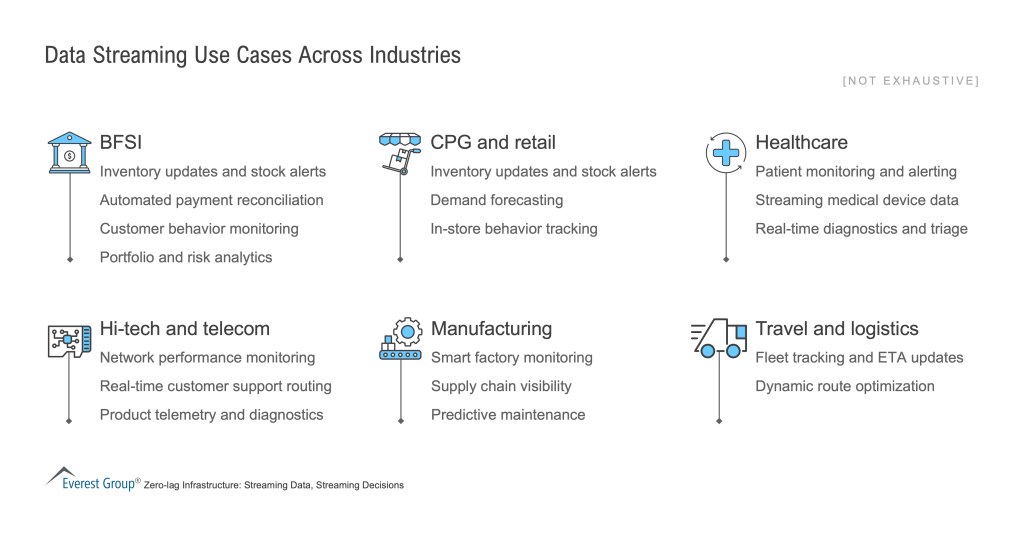 Data Streaming Use Cases Across Industries

[NOT EXHAUSTIVE]

BFSI

Inventory updates and stock alerts

Automated payment reconciliation

Customer behavior monitoring

Portfolio and risk analytics

CPG and retail

Inventory updates and stock alerts

Demand forecasting

In-store behavior tracking

Healthcare

Patient monitoring and alerting

Streaming medical device data

Real-time diagnostics and triage

Hi-tech and telecom

Network performance monitoring

Real-time customer support routing

Product telemetry and diagnostics

Manufacturing

Smart factory monitoring

Supply chain visibility

Predictive maintenance

Travel and logistics

Fleet tracking and ETA updates

Dynamic route optimization

Everest Group® Zero-lag Infrastructure: Streaming Data, Streaming Decisions